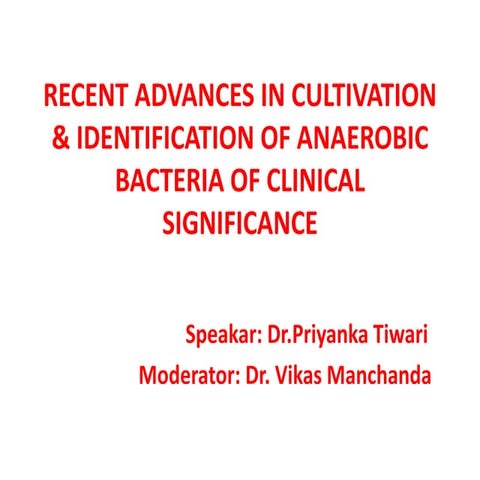 RECENT ADVANCES IN CULTIVATION & IDENTIFICATION OF ANAEROBIC BACTERIA OF CLINICAL SIGNIFICANCE

Speakar: Dr.Priyanka Tiwari

Moderator: Dr. Vikas Manchanda